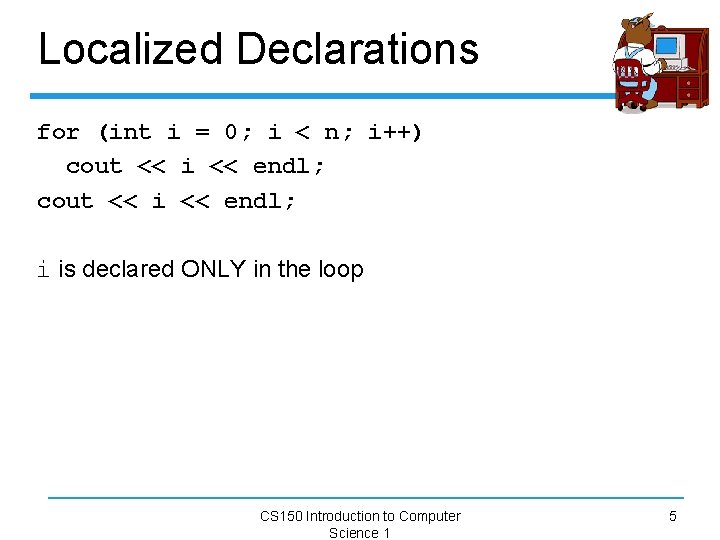 Localized Declarations

for (int i = 0; i < n; i++)
  cout << i << endl;
cout << i << endl;

i is declared ONLY in the loop

CS150 Introduction to Computer Science 1

5